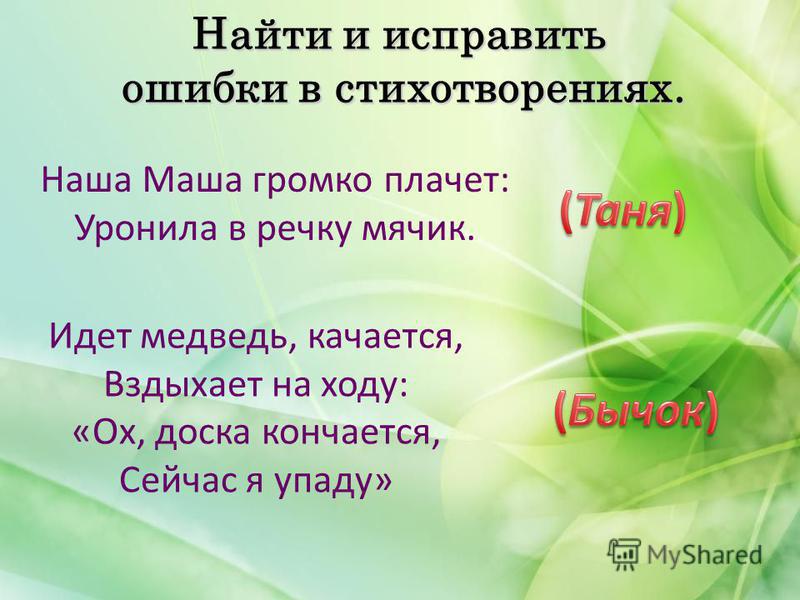 Найти и исправить ошибки в стихотворениях.

Наша Маша громко плачет:
Уронила в речку мячик.

(Таня)

Идет медведь, качается,
Вздыхает на ходу:
«Ох, доска кончается,
Сейчас я упаду»

(Бычок)

MyShared